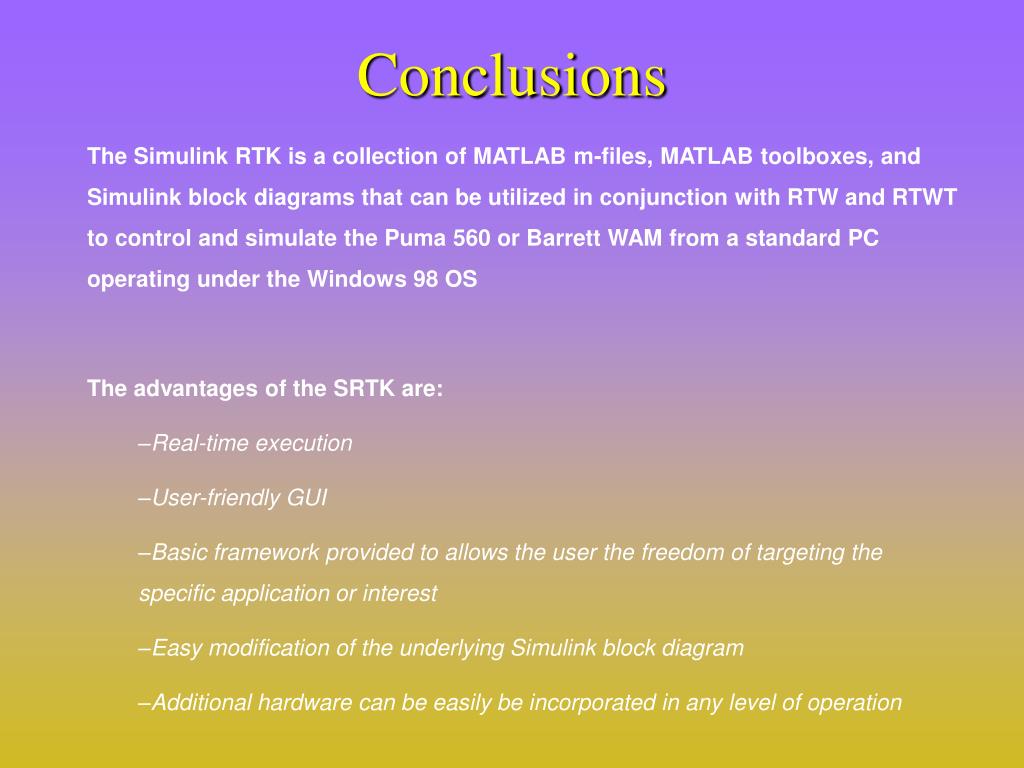 Conclusions

The Simulink RTK is a collection of MATLAB m-files, MATLAB toolboxes, and Simulink block diagrams that can be utilized in conjunction with RTW and RTWT to control and simulate the Puma 560 or Barrett WAM from a standard PC operating under the Windows 98 OS

The advantages of the SRTK are:

–Real-time execution

–User-friendly GUI

–Basic framework provided to allows the user the freedom of targeting the specific application or interest

–Easy modification of the underlying Simulink block diagram

–Additional hardware can be easily be incorporated in any level of operation